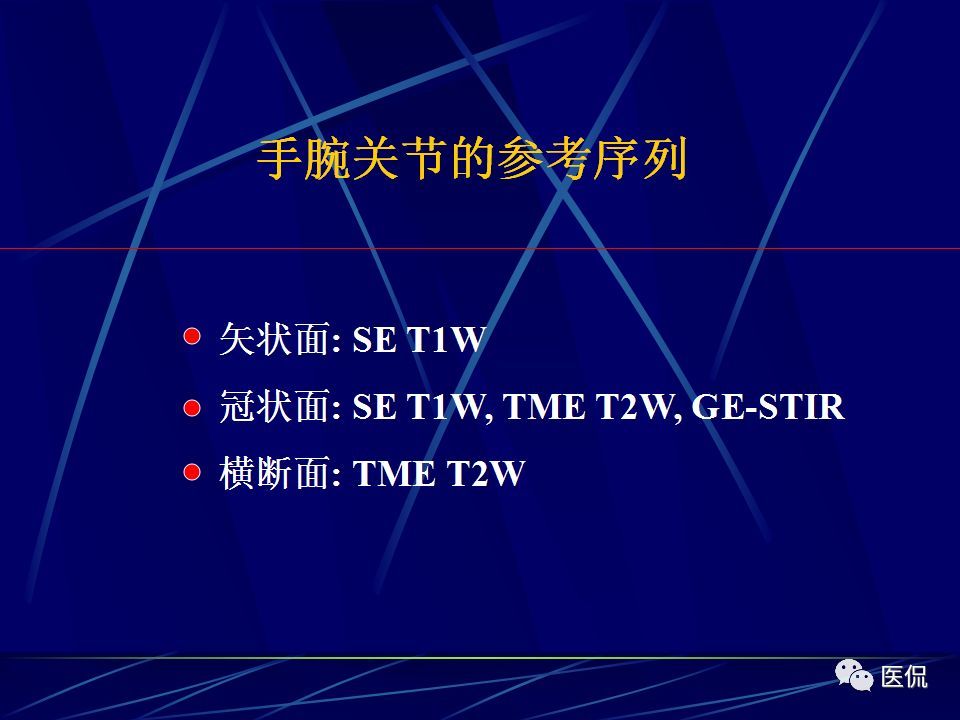 手腕关节的参考序列

矢状面: SE T1W

冠状面: SE T1W, TME T2W, GE-STIR

横断面: TME T2W

医侃